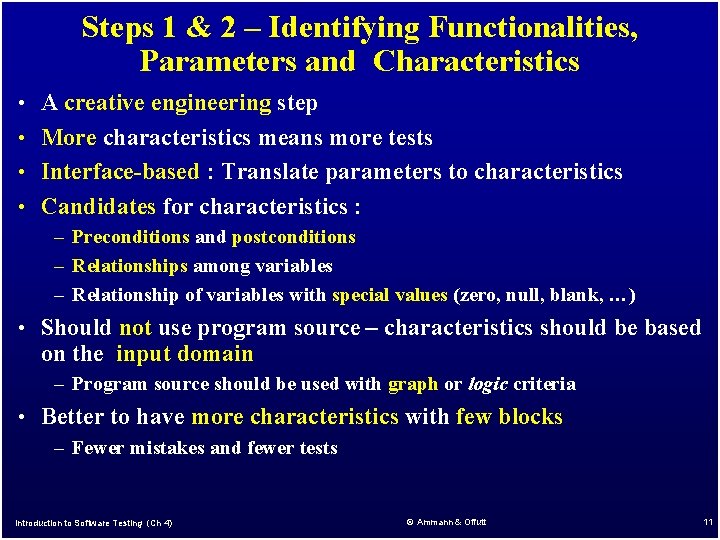 Steps 1 & 2 – Identifying Functionalities, Parameters and Characteristics

• A creative engineering step
• More characteristics means more tests
• Interface-based : Translate parameters to characteristics
• Candidates for characteristics :
– Preconditions and postconditions
– Relationships among variables
– Relationship of variables with special values (zero, null, blank, …)
• Should not use program source – characteristics should be based on the input domain
– Program source should be used with graph or logic criteria
• Better to have more characteristics with few blocks
– Fewer mistakes and fewer tests

Introduction to Software Testing (Ch 4)
© Ammann & Offutt
11